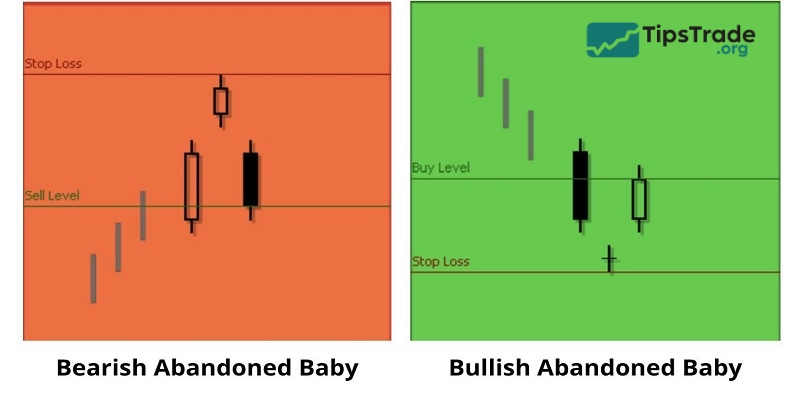 Stop Loss

Sell Level

Bearish Abandoned Baby

TipsTrade .org

Buy Level

Stop Loss

Bullish Abandoned Baby